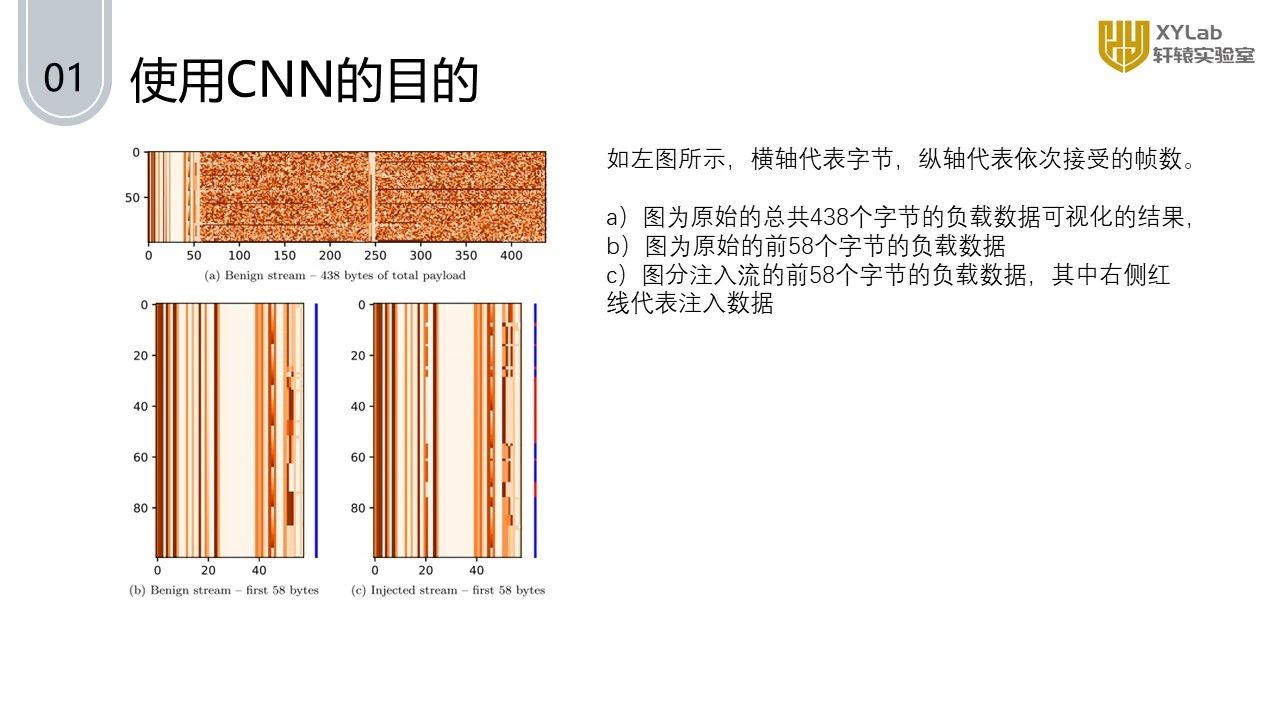 01

使用CNN的目的

XYLab
轩辕实验室

0
50
0 50 100 150 200 250 300 350 400
(a) Benign stream – 438 bytes of total payload

0
20
40
60
80
0 20 40
(b) Benign stream – first 58 bytes

0
20
40
60
80
0 20 40
(c) Injected stream – first 58 bytes

如左图所示，横轴代表字节，纵轴代表依次接受的帧数。

a）图为原始的总共438个字节的负载数据可视化的结果，
b）图为原始的前58个字节的负载数据
c）图分注入流的前58个字节的负载数据，其中右侧红线代表注入数据